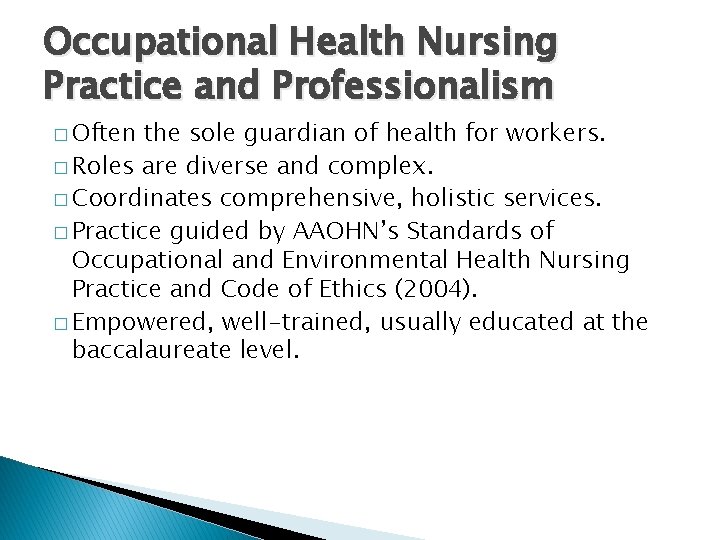 Occupational Health Nursing Practice and Professionalism

□ Often the sole guardian of health for workers.
□ Roles are diverse and complex.
□ Coordinates comprehensive, holistic services.
□ Practice guided by AAOHN's Standards of Occupational and Environmental Health Nursing Practice and Code of Ethics (2004).
□ Empowered, well-trained, usually educated at the baccalaureate level.